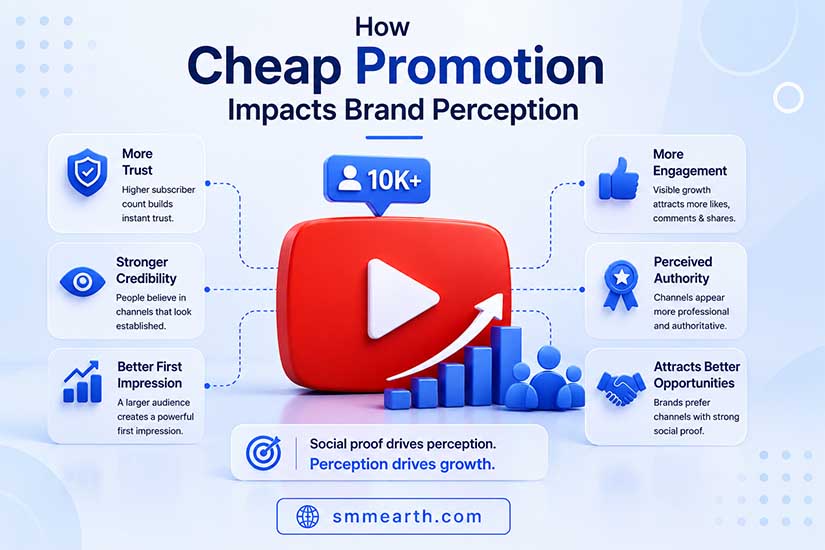 How
Cheap Promotion
Impacts Brand Perception

More Trust
Higher subscriber count builds instant trust.

Stronger Credibility
People believe in channels that look established.

Better First Impression
A larger audience creates a powerful first impression.

10K+

More Engagement
Visible growth attracts more likes, comments & shares.

Perceived Authority
Channels appear more professional and authoritative.

Attracts Better Opportunities
Brands prefer channels with strong social proof.

Social proof drives perception.
Perception drives growth.

smmearth.com